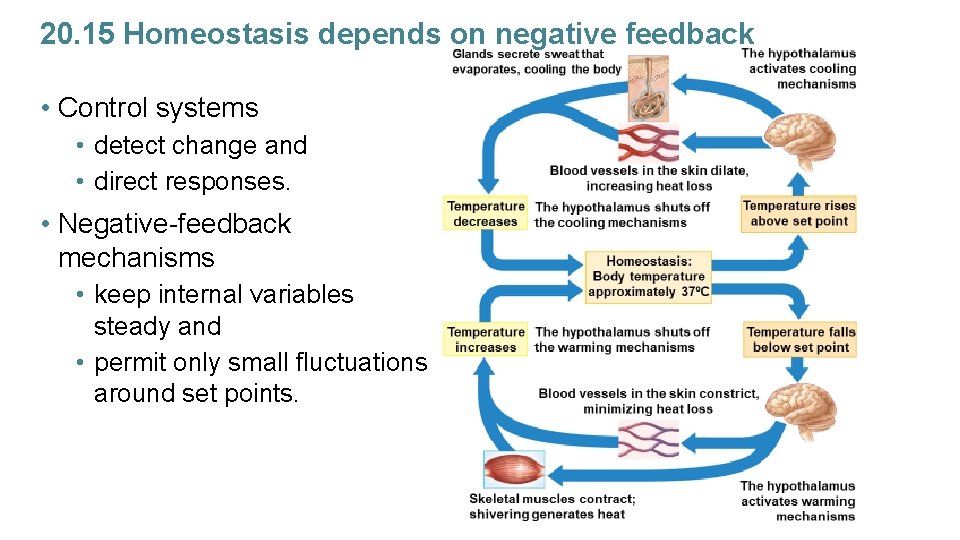 20.15 Homeostasis depends on negative feedback

• Control systems
  • detect change and
  • direct responses.
• Negative-feedback mechanisms
  • keep internal variables steady and
  • permit only small fluctuations around set points.

Glands secrete sweat that evaporates, cooling the body

The hypothalamus activates cooling mechanisms

Blood vessels in the skin dilate, increasing heat loss

Temperature decreases

The hypothalamus shuts off the cooling mechanisms

Temperature rises above set point

Homeostasis: Body temperature approximately 37ºC

Temperature increases

The hypothalamus shuts off the warming mechanisms

Temperature falls below set point

Blood vessels in the skin constrict, minimizing heat loss

Skeletal muscles contract; shivering generates heat

The hypothalamus activates warming mechanisms